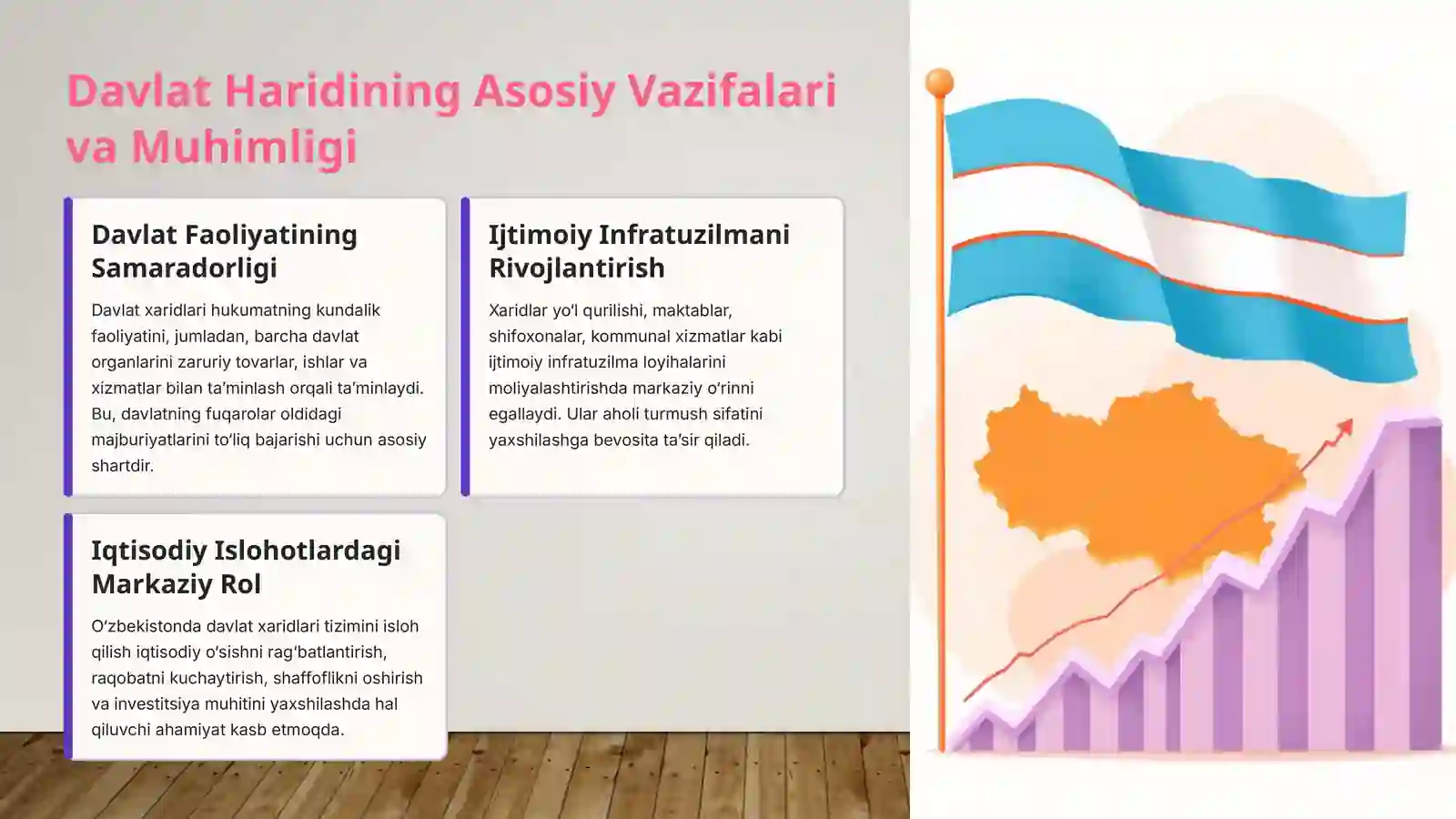 Davlat Haridining Asosiy Vazifalari va Muhimligi

Davlat Faoliyatining Samaradorligi

Davlat xaridlari hukumatning kundalik faoliyatini, jumladan, barcha davlat organlarini zaruriy tovarlar, ishlar va xizmatlar bilan ta'minlash orqali ta'minlaydi. Bu, davlatning fuqarolar oldidagi majburiyatlarini to'liq bajarishi uchun asosiy shartdir.

Ijtimoiy Infratuzilmani Rivojlantirish

Xaridlar yo'l qurilishi, maktablar, shifoxonalar, kommunal xizmatlar kabi ijtimoiy infratuzilma loyihalarini moliyalashtirishda markaziy o'rinni egallaydi. Ular aholi turmush sifatini yaxshilashga bevosita ta'sir qiladi.

Iqtisodiy Islohotlardagi Markaziy Rol

O'zbekistonda davlat xaridlari tizimini isloh qilish iqtisodiy o'sishni rag'batlantirish, raqobatni kuchaytirish, shaffoflikni oshirish va investitsiya muhitini yaxshilashda hal qiluvchi ahamiyat kasb etmoqda.